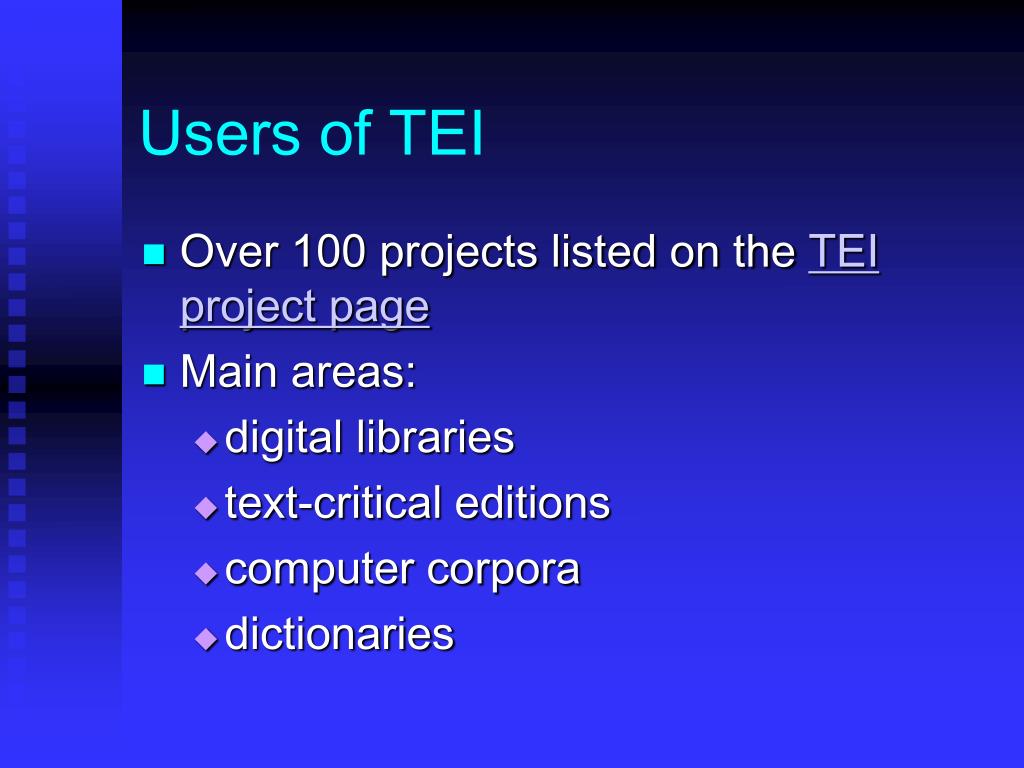 Users of TEI

Over 100 projects listed on the TEI project page

Main areas:

digital libraries

text-critical editions

computer corpora

dictionaries